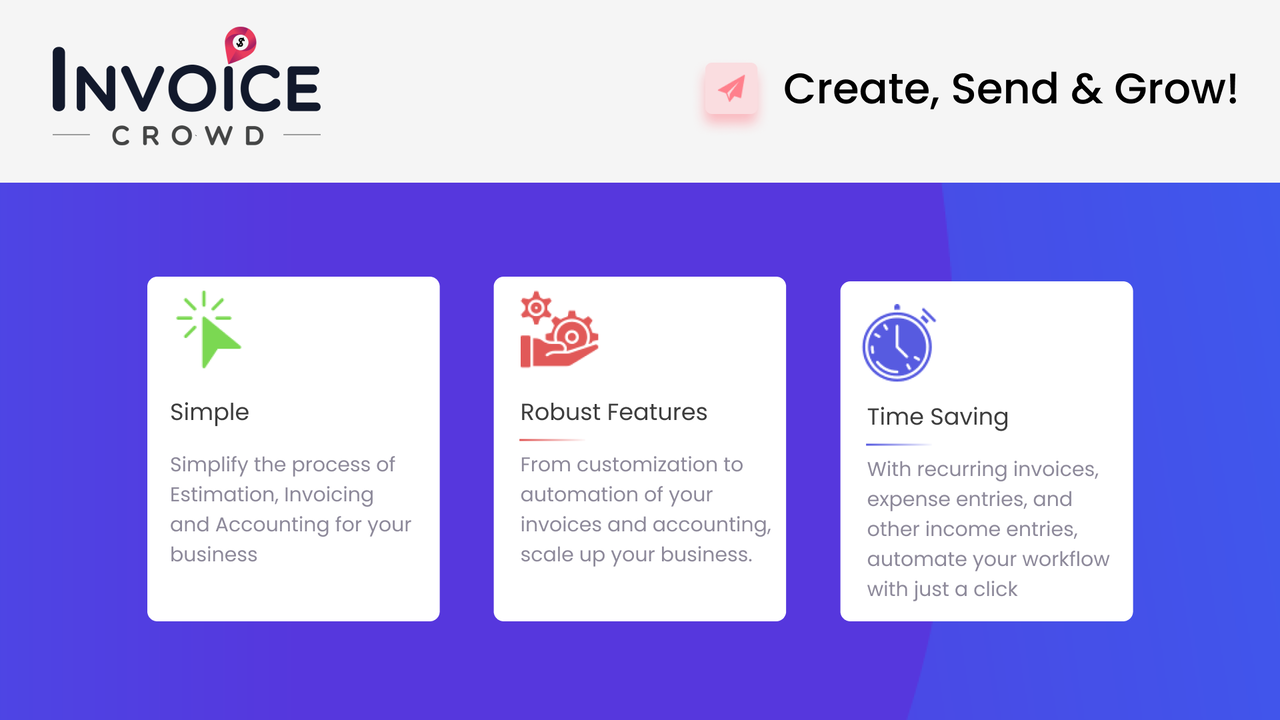 INVOICE
CROWD

Create, Send & Grow!

Simple

Simplify the process of Estimation, Invoicing and Accounting for your business

Robust Features

From customization to automation of your invoices and accounting, scale up your business.

Time Saving

With recurring invoices, expense entries, and other income entries, automate your workflow with just a click